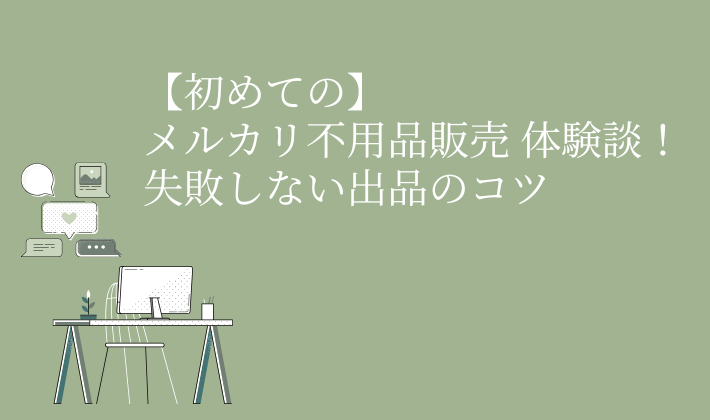 【初めての】
メルカリ不用品販売 体験談！
失敗しない出品のコツ